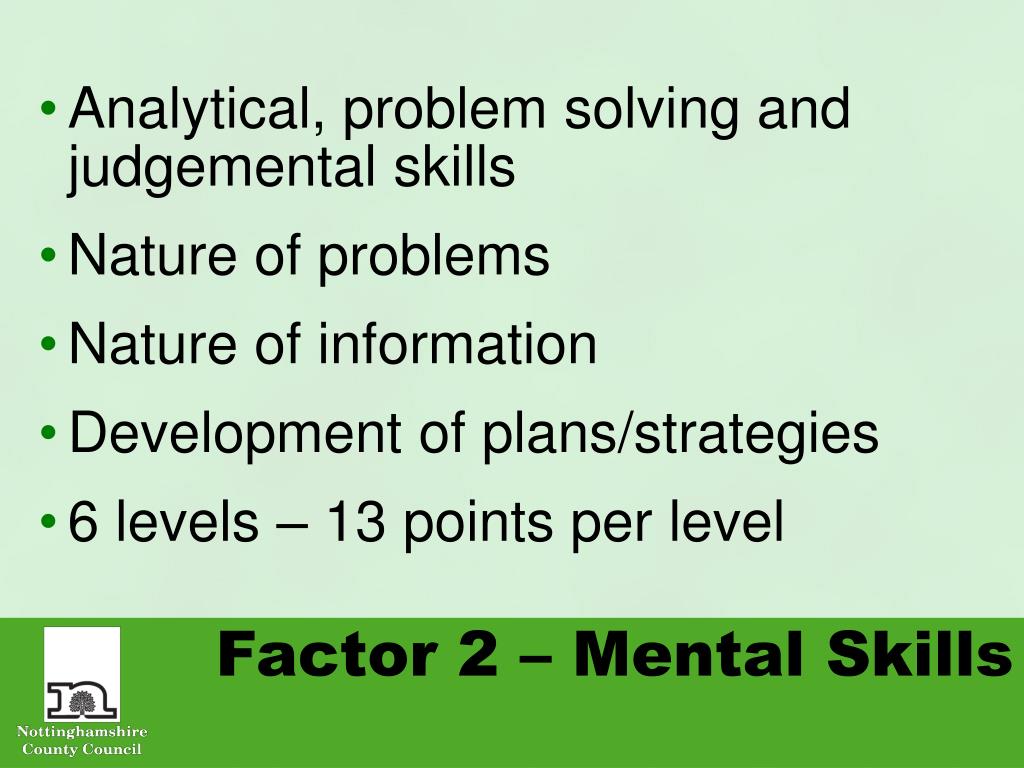 • Analytical, problem solving and judgemental skills
• Nature of problems
• Nature of information
• Development of plans/strategies
• 6 levels – 13 points per level

Factor 2 – Mental Skills

Nottinghamshire County Council